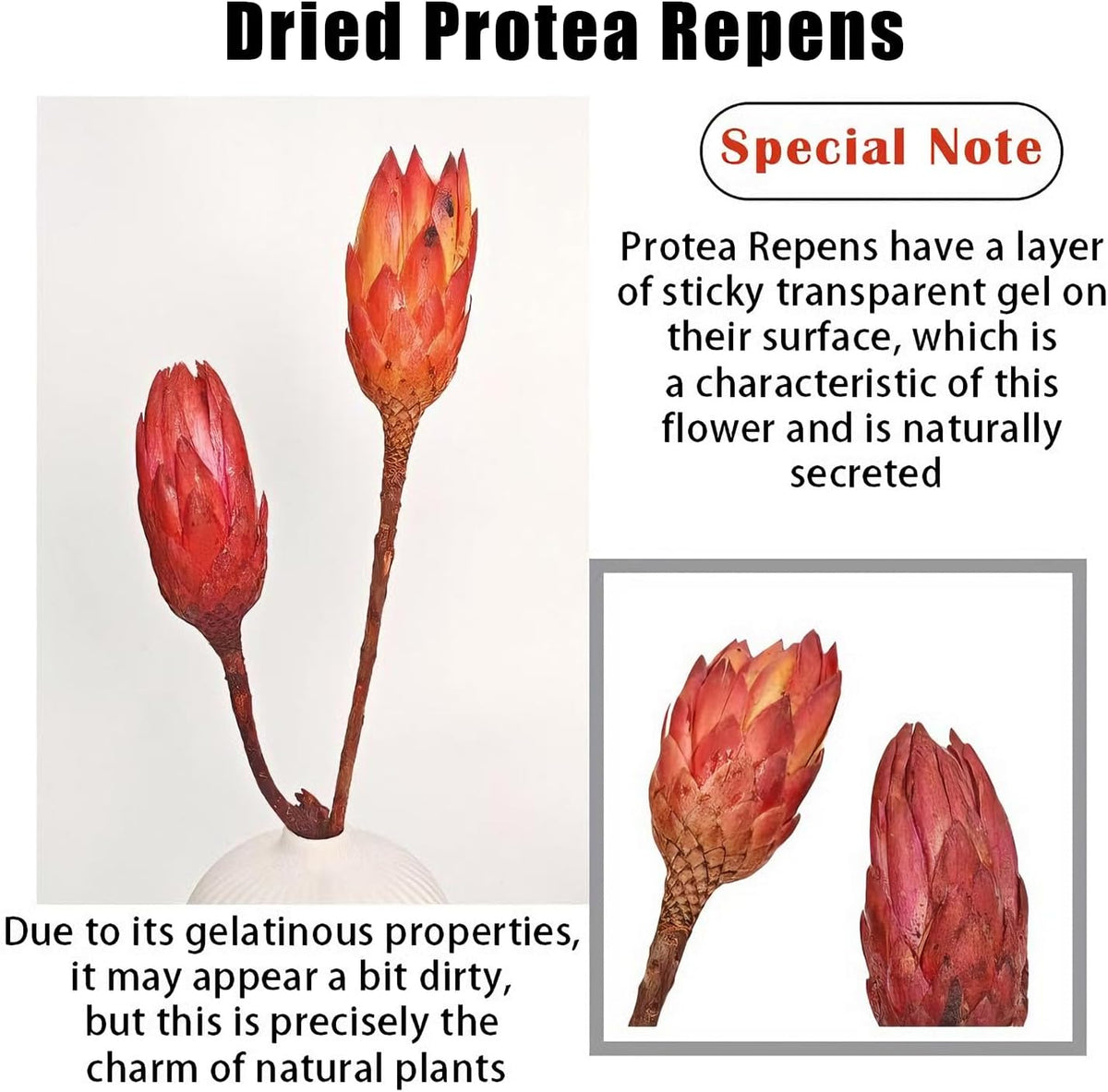 Dried Protea Repens

Special Note

Protea Repens have a layer of sticky transparent gel on their surface, which is a characteristic of this flower and is naturally secreted

Due to its gelatinous properties, it may appear a bit dirty, but this is precisely the charm of natural plants